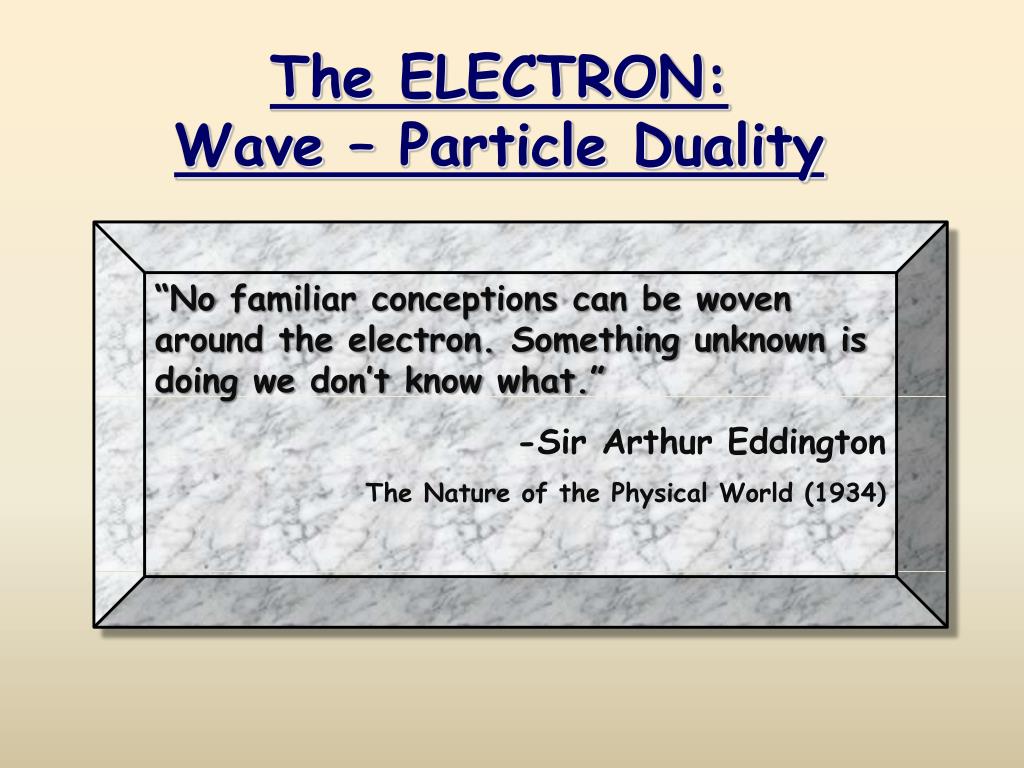 The ELECTRON:
Wave – Particle Duality

“No familiar conceptions can be woven around the electron. Something unknown is doing we don’t know what.”

-Sir Arthur Eddington

The Nature of the Physical World (1934)